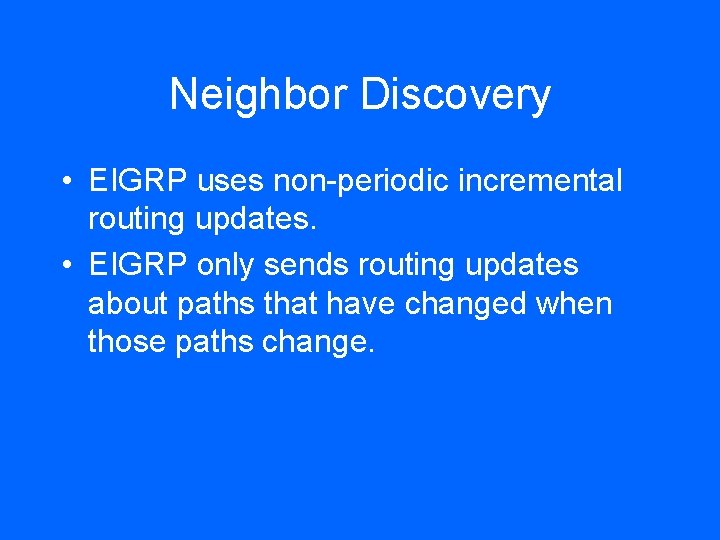 Neighbor Discovery

• EIGRP uses non-periodic incremental routing updates.

• EIGRP only sends routing updates about paths that have changed when those paths change.